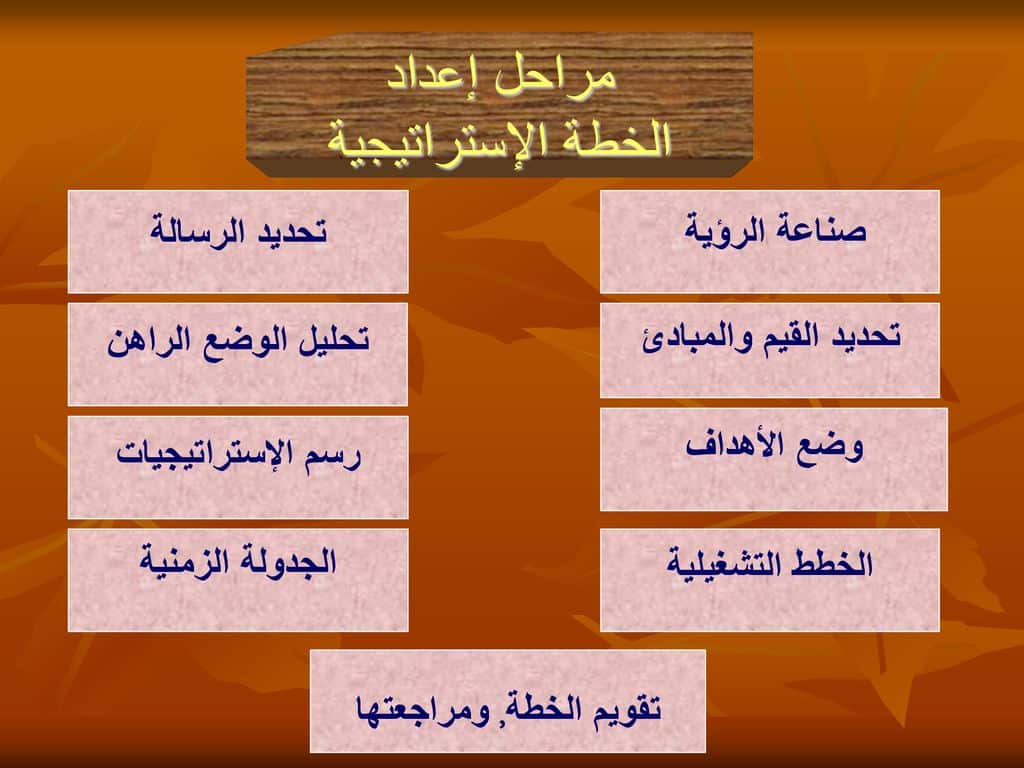 مراحل إعداد
الخطة الإستراتيجية

صناعة الرؤية

تحديد الرسالة

تحديد القيم والمبادئ

تحليل الوضع الراهن

وضع الأهداف

رسم الإستراتيجيات

الخطط التشغيلية

الجدولة الزمنية

تقويم الخطة, ومراجعتها